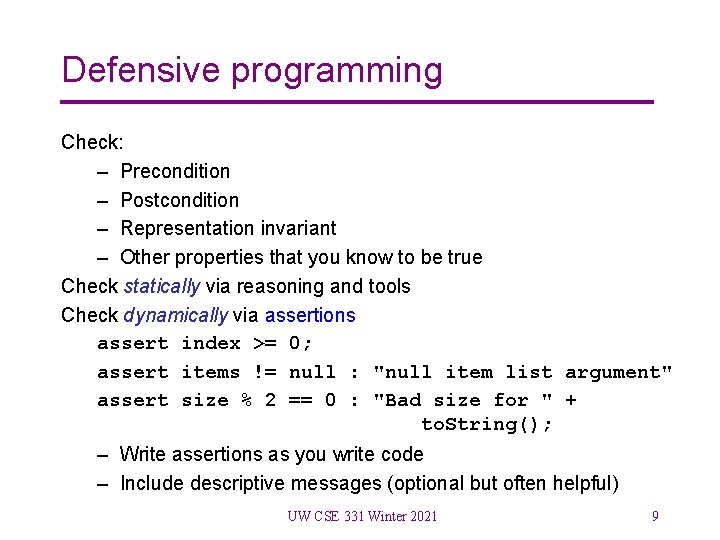 Defensive programming

Check:
– Precondition
– Postcondition
– Representation invariant
– Other properties that you know to be true

Check statically via reasoning and tools

Check dynamically via assertions

assert index >= 0;
assert items != null : "null item list argument"
assert size % 2 == 0 : "Bad size for " + toString();

– Write assertions as you write code
– Include descriptive messages (optional but often helpful)

UW CSE 331 Winter 2021

9